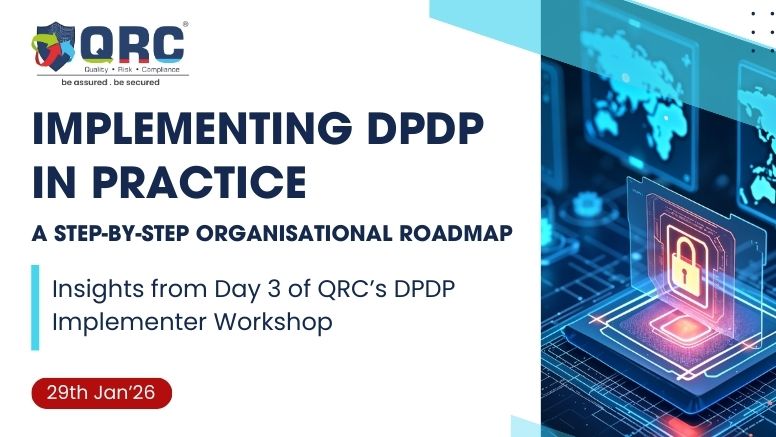 QRC®
Quality • Risk • Compliance
be assured . be secured

IMPLEMENTING DPDP IN PRACTICE

A STEP-BY-STEP ORGANISATIONAL ROADMAP

Insights from Day 3 of QRC's DPDP Implementer Workshop

29th Jan'26